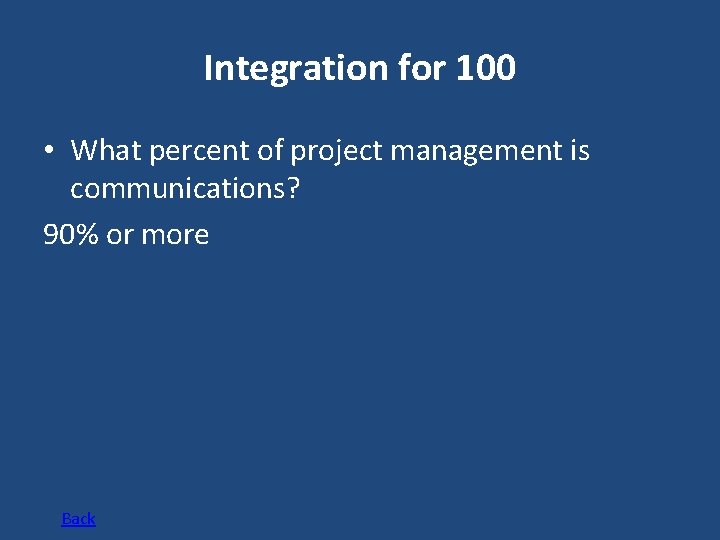 Integration for 100

• What percent of project management is communications?

90% or more

Back